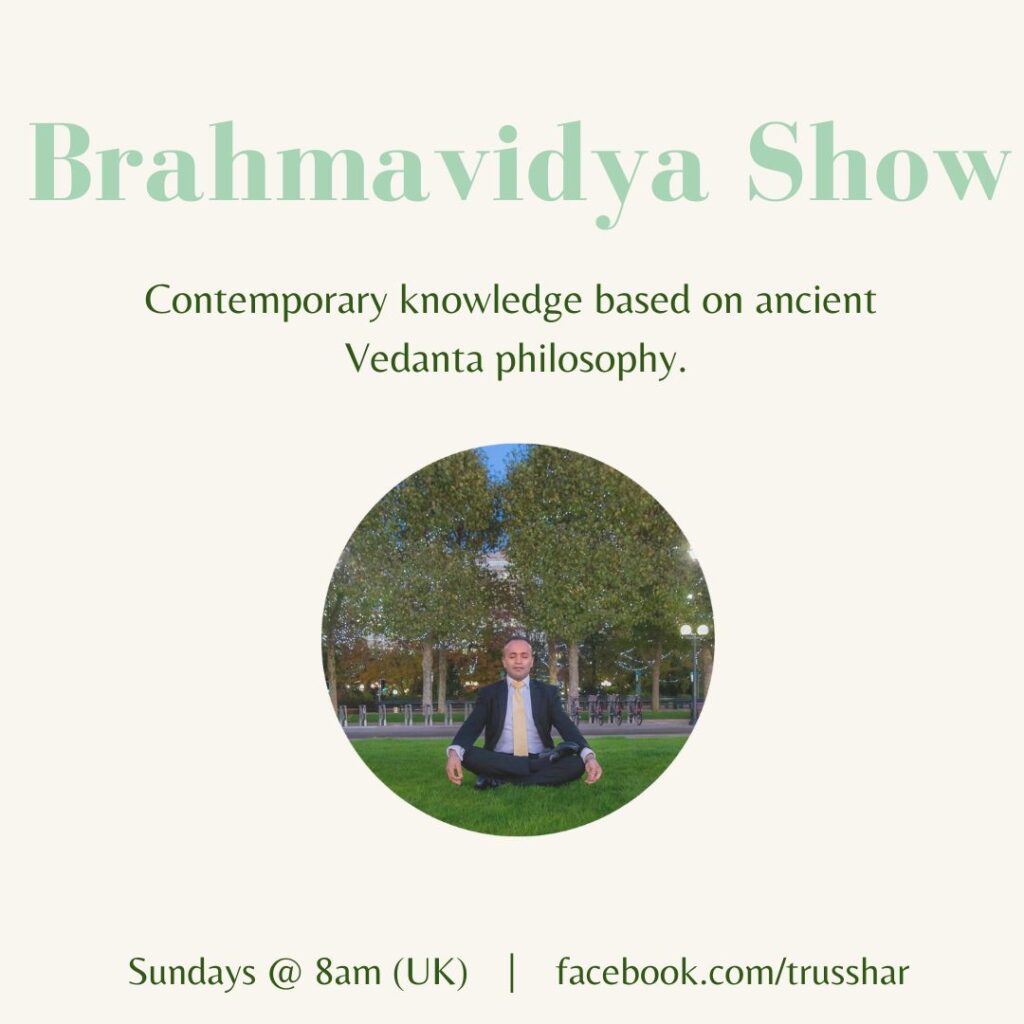 Brahmavidya Show

Contemporary knowledge based on ancient Vedanta philosophy.

Sundays @ 8am (UK) | facebook.com/trusshar